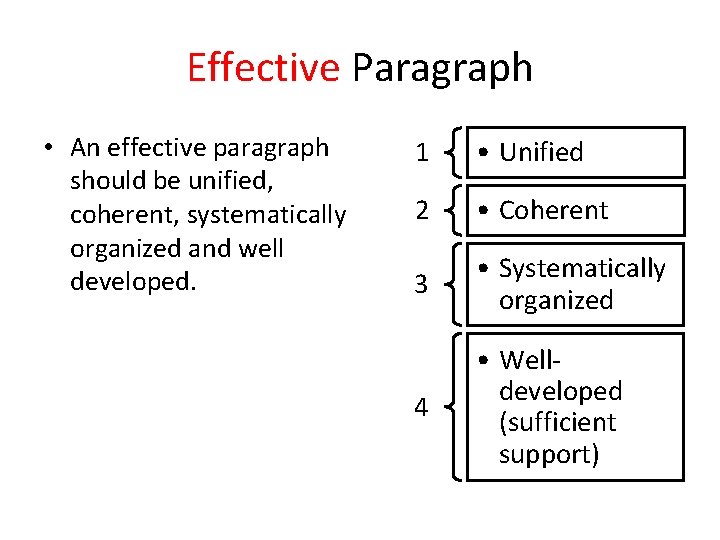 Effective Paragraph

• An effective paragraph should be unified, coherent, systematically organized and well developed.

1 • Unified

2 • Coherent

3 • Systematically organized

4 • Well-developed (sufficient support)